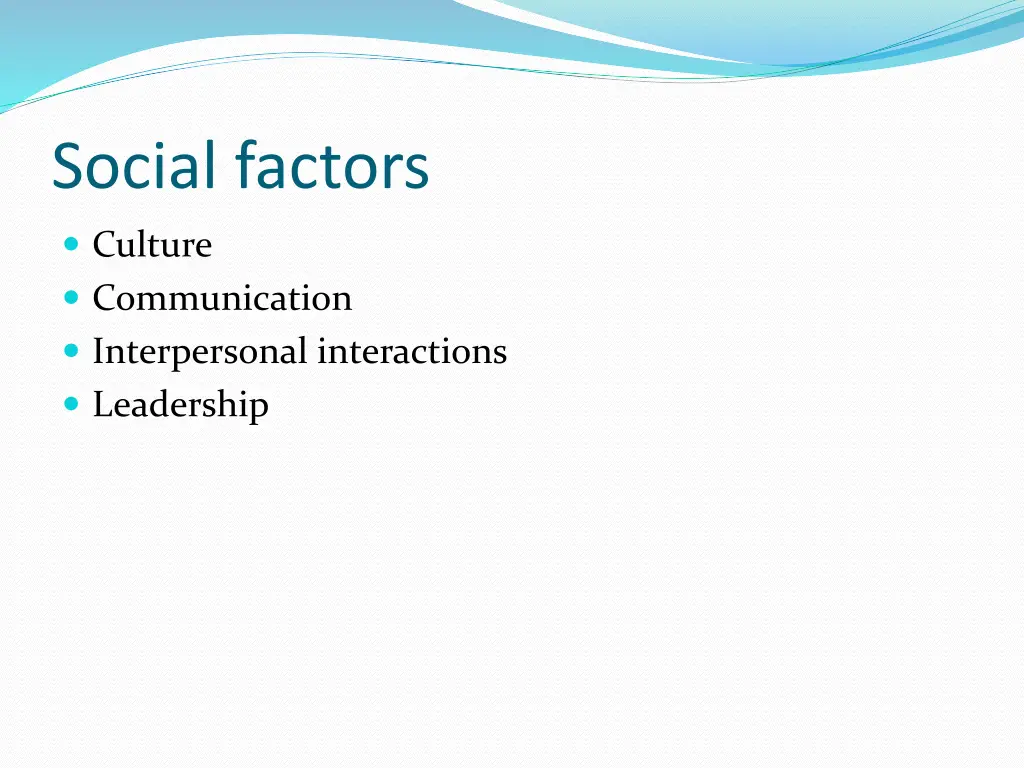 Social factors

- Culture
- Communication
- Interpersonal interactions
- Leadership